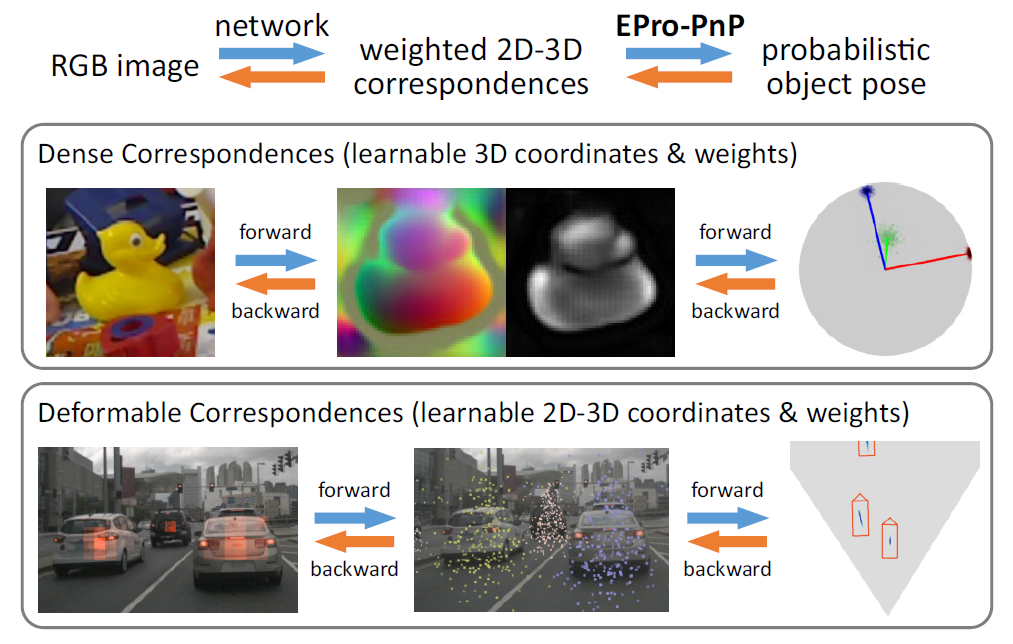 RGB image

network

weighted 2D-3D correspondences

EPro-PnP

probabilistic object pose

Dense Correspondences (learnable 3D coordinates & weights)

forward

backward

forward

backward

Deformable Correspondences (learnable 2D-3D coordinates & weights)

forward

backward

forward

backward